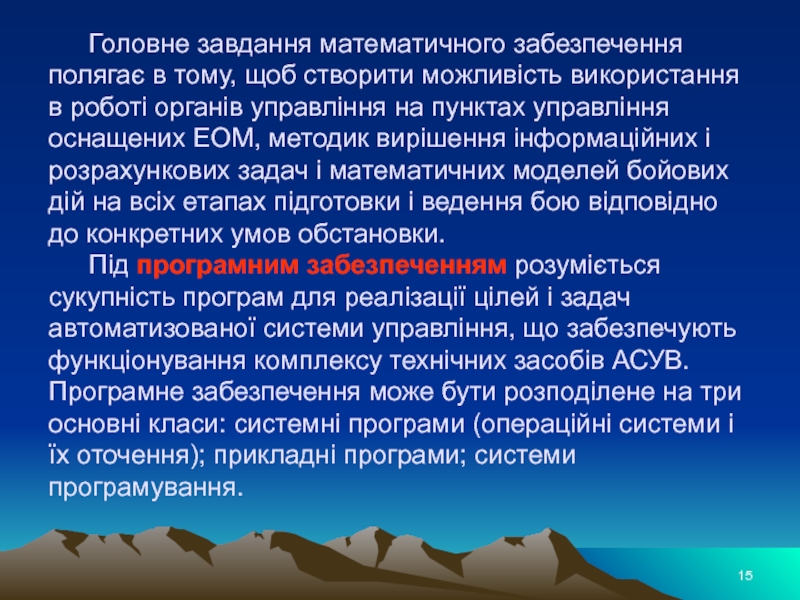 Головне завдання математичного забезпечення полягає в тому, щоб створити можливість використання в роботі органів управління на пунктах управління оснащених ЕОМ, методик вирішення інформаційних і розрахункових задач і математичних моделей бойових дій на всіх етапах підготовки і ведення бою відповідно до конкретних умов обстановки.

Під програмним забезпеченням розуміється сукупність програм для реалізації цілей і задач автоматизованої системи управління, що забезпечують функціонування комплексу технічних засобів АСУВ. Програмне забезпечення може бути розподілене на три основні класи: системні програми (операційні системи і їх оточення); прикладні програми; системи програмування.

15